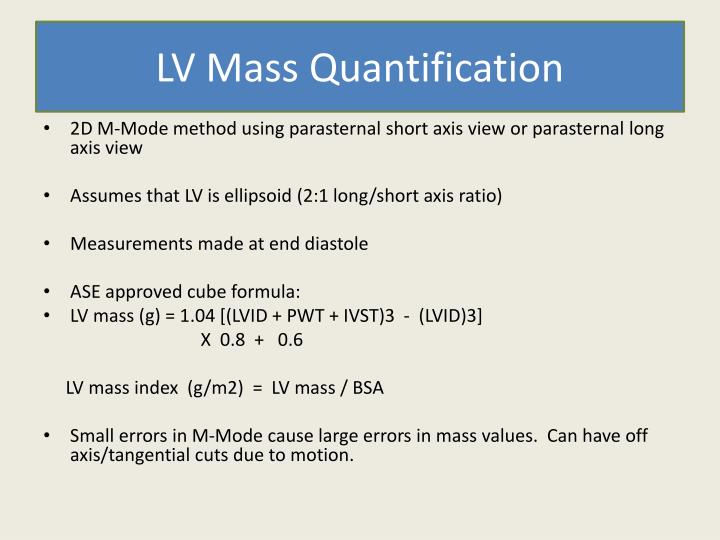 LV Mass Quantification

• 2D M-Mode method using parasternal short axis view or parasternal long axis view

• Assumes that LV is ellipsoid (2:1 long/short axis ratio)

• Measurements made at end diastole

• ASE approved cube formula:
• LV mass (g) = 1.04 [(LVID + PWT + IVST)3 - (LVID)3] X 0.8 + 0.6

LV mass index (g/m2) = LV mass / BSA

• Small errors in M-Mode cause large errors in mass values. Can have off axis/tangential cuts due to motion.